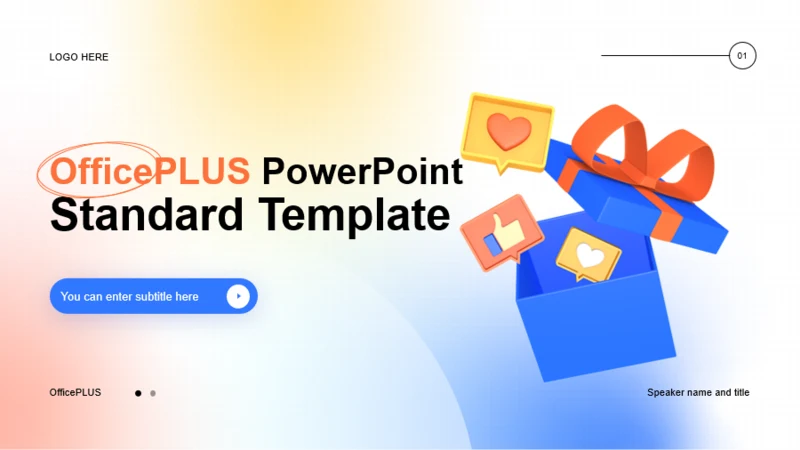 LOGO HERE

01

OfficePLUS PowerPoint Standard Template

You can enter subtitle here

OfficePLUS

Speaker name and title